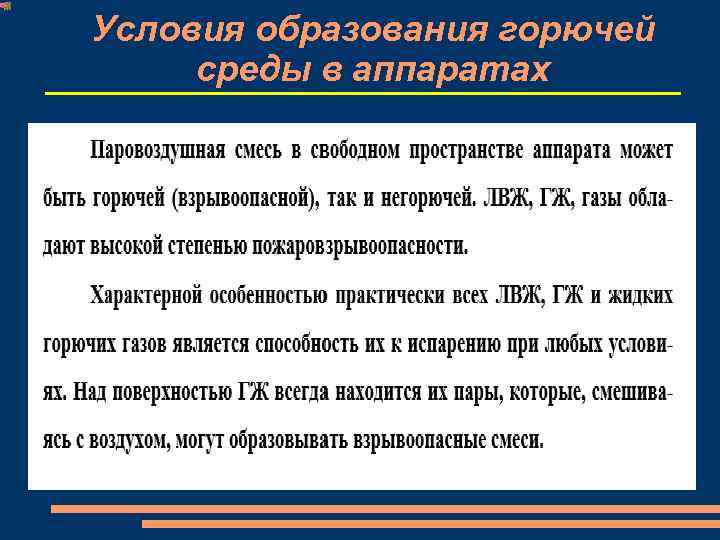 Условия образования горючей среды в аппаратах

Паровоздушная смесь в свободном пространстве аппарата может быть горючей (взрывоопасной), так и негорючей. ЛВЖ, ГЖ, газы обладают высокой степенью пожаровзрывоопасности.

Характерной особенностью практически всех ЛВЖ, ГЖ и жидких горючих газов является способность их к испарению при любых условиях. Над поверхностью ГЖ всегда находится их пары, которые, смешиваясь с воздухом, могут образовывать взрывоопасные смеси.